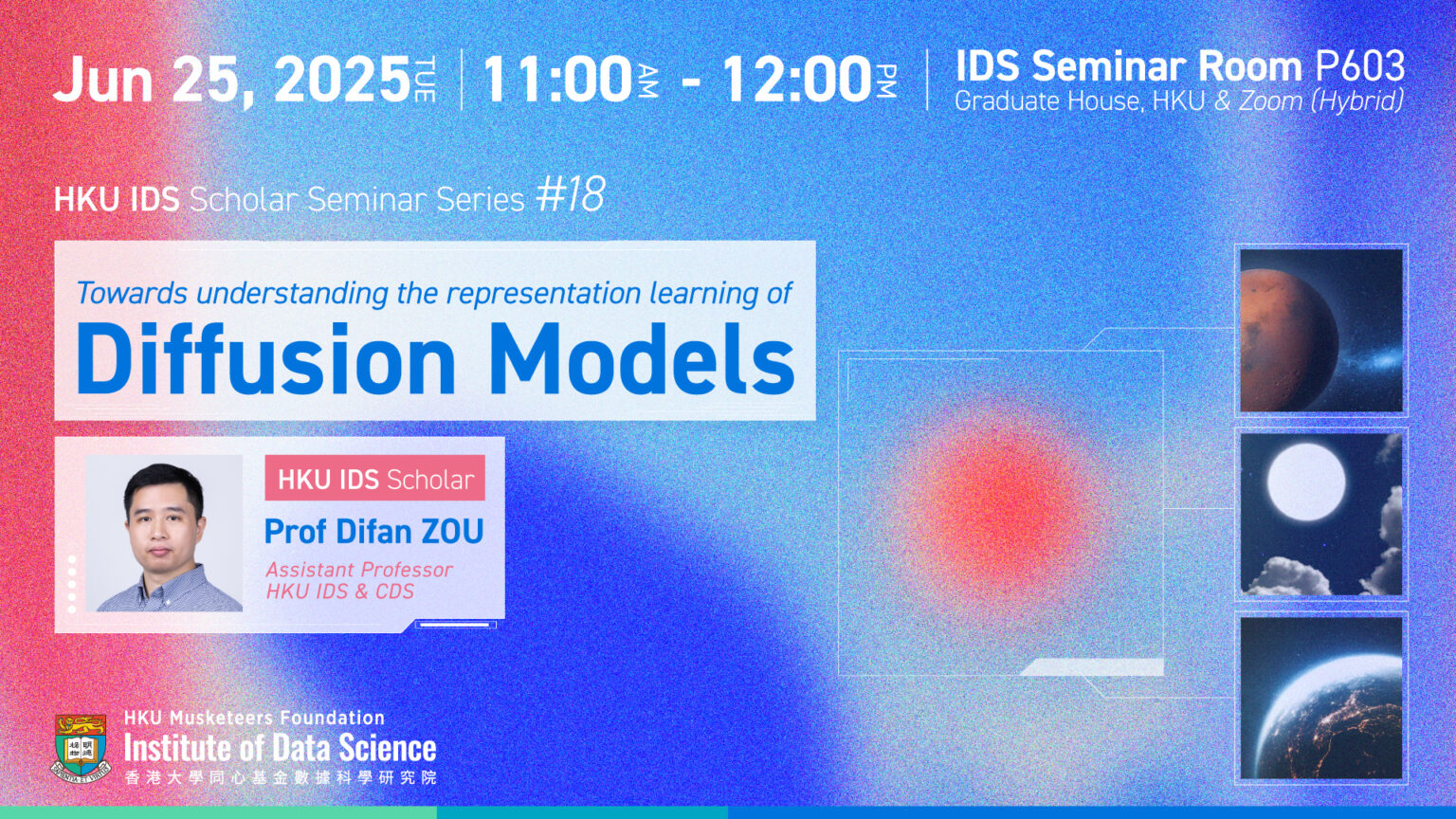 Jun 25, 2025 TUE | 11:00 AM - 12:00 PM | IDS Seminar Room P603
Graduate House, HKU & Zoom (Hybrid)

HKU IDS Scholar Seminar Series #18

Towards understanding the representation learning of
Diffusion Models

HKU IDS Scholar
Prof Difan ZOU
Assistant Professor
HKU IDS & CDS

HKU Musketeers Foundation
Institute of Data Science
香港大學同心基金數據科學研究院